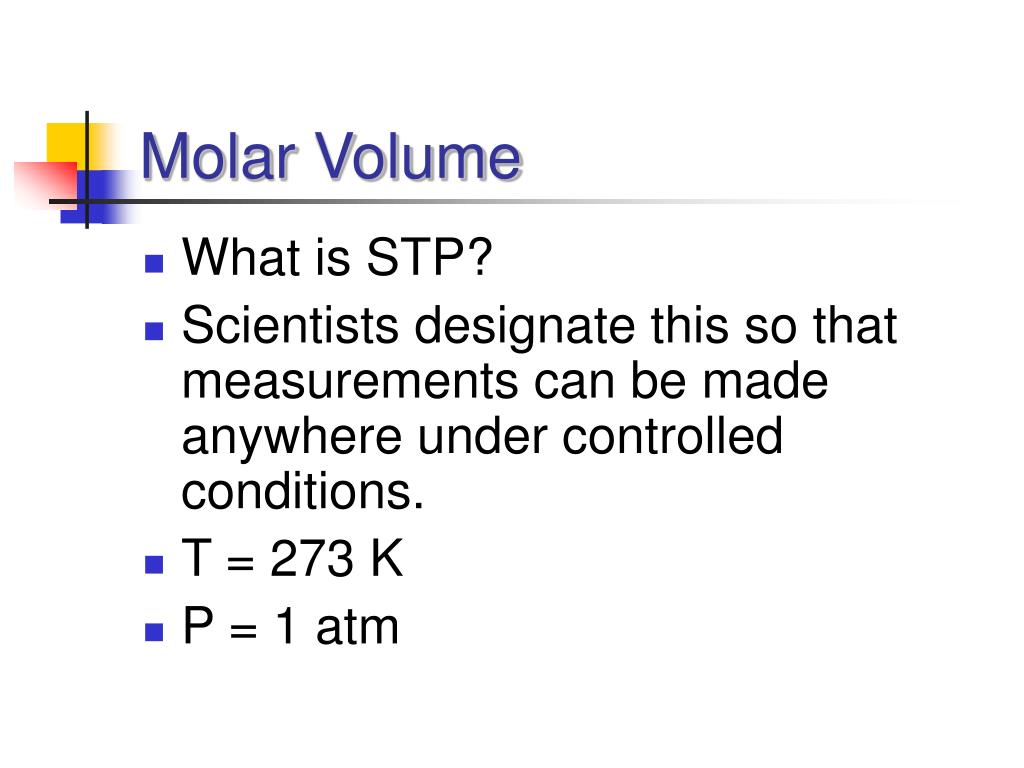 Molar Volume

- What is STP?
- Scientists designate this so that measurements can be made anywhere under controlled conditions.
- T = 273 K
- P = 1 atm